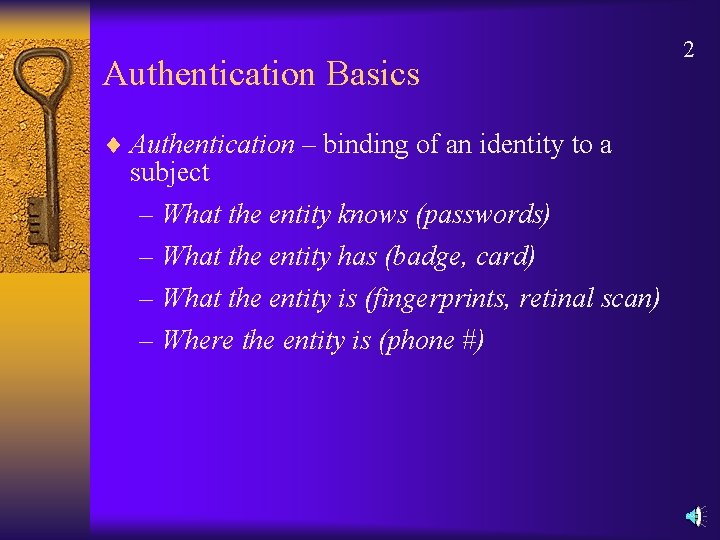 2

Authentication Basics

♦ Authentication – binding of an identity to a subject

– What the entity knows (passwords)

– What the entity has (badge, card)

– What the entity is (fingerprints, retinal scan)

– Where the entity is (phone #)